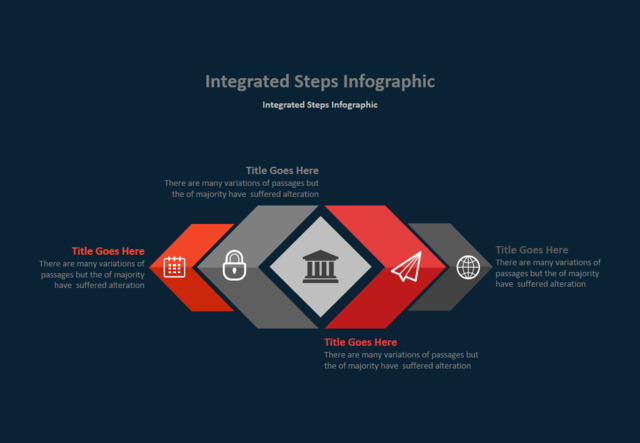 Integrated Steps Infographic

Integrated Steps Infographic

Title Goes Here
There are many variations of passages but the of majority have suffered alteration

Title Goes Here
There are many variations of passages but the of majority have suffered alteration

Title Goes Here
There are many variations of passages but the of majority have suffered alteration

Title Goes Here
There are many variations of passages but the of majority have suffered alteration